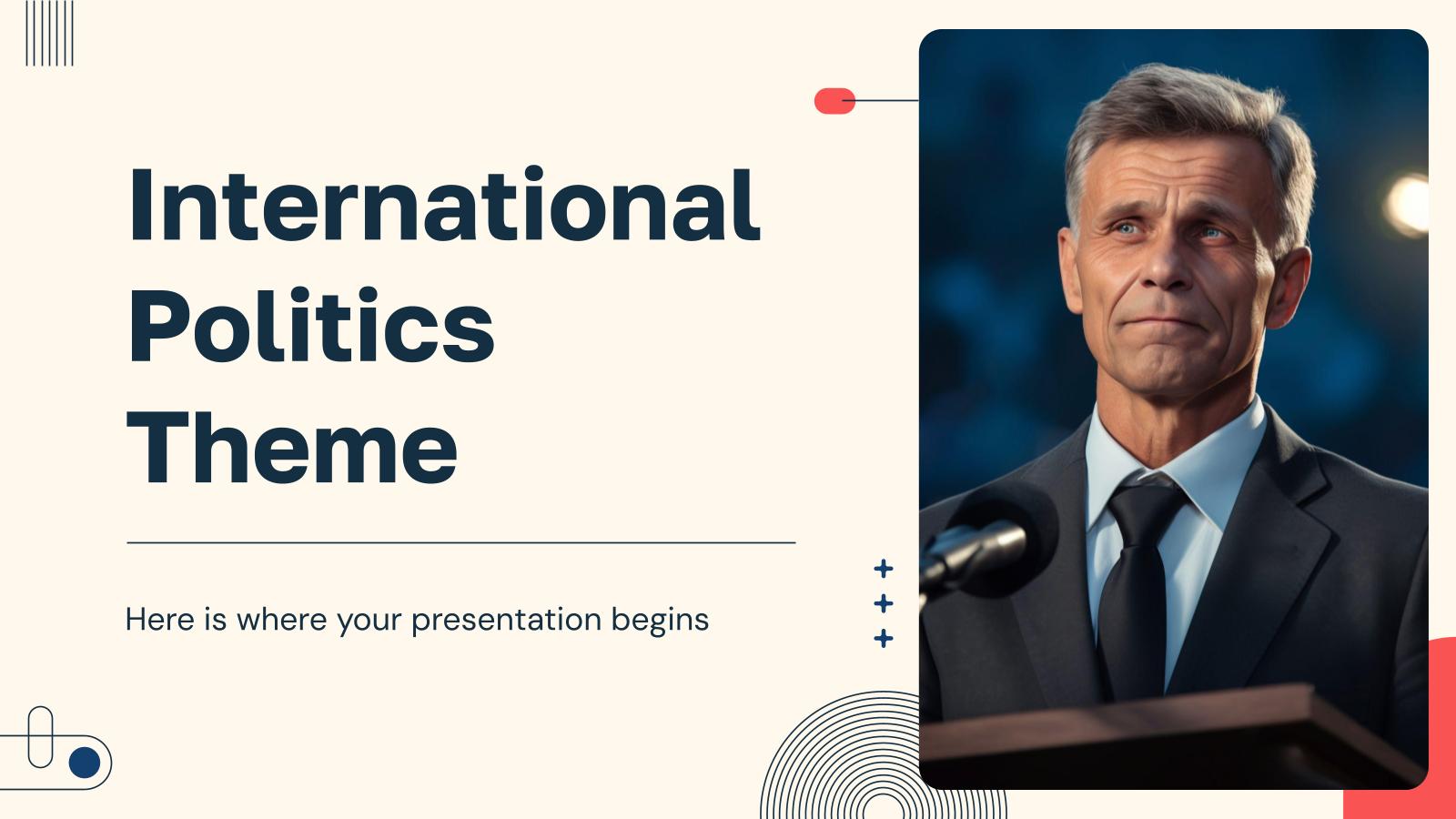 International Politics Theme

Here is where your presentation begins